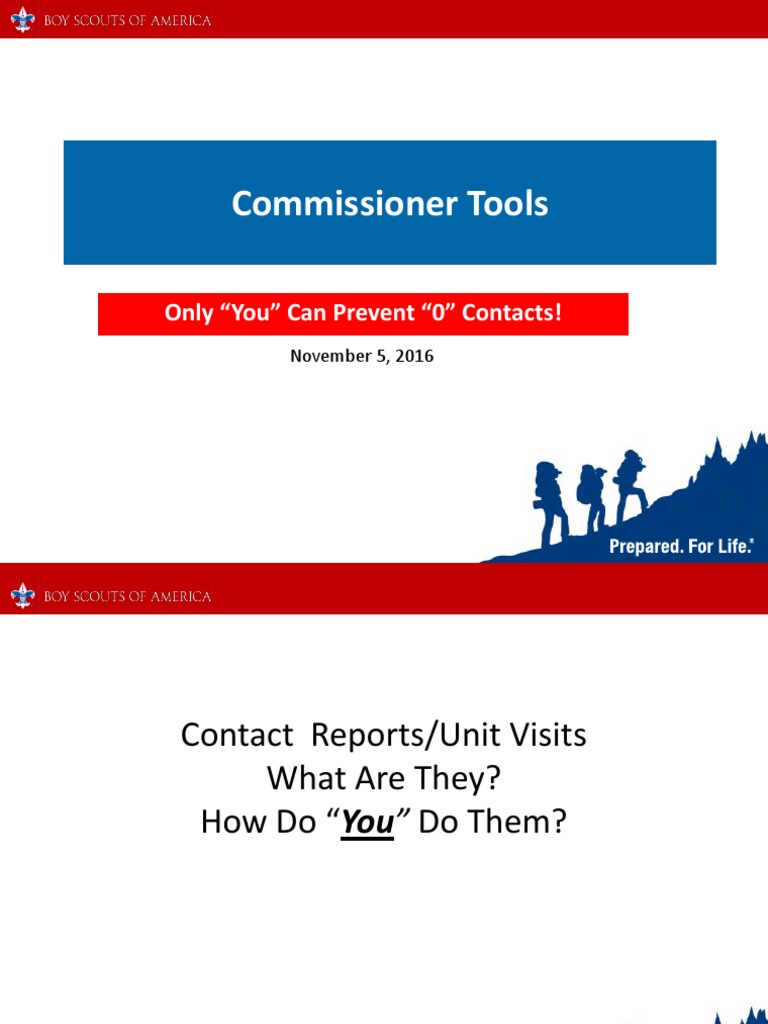 BOY SCOUTS OF AMERICA

Commissioner Tools

Only “You” Can Prevent “0” Contacts!

November 5, 2016

Prepared. For Life.®

BOY SCOUTS OF AMERICA

Contact Reports/Unit Visits
What Are They?
How Do “You” Do Them?